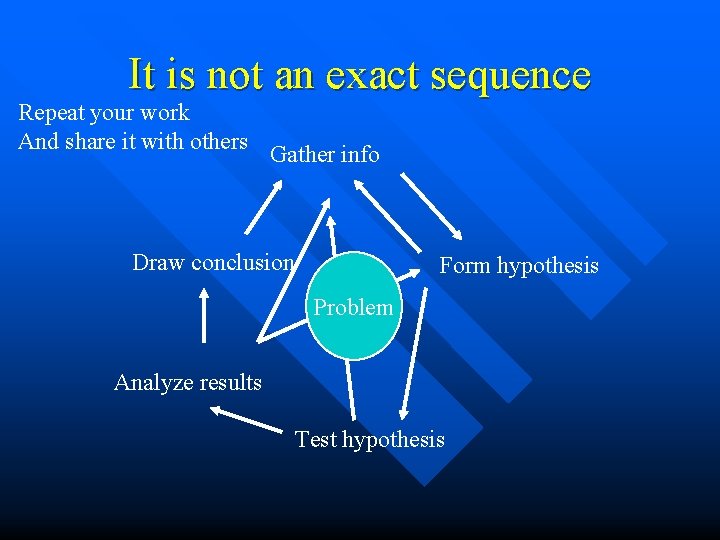 It is not an exact sequence

Repeat your work
And share it with others

Gather info

Draw conclusion

Form hypothesis

Problem

Analyze results

Test hypothesis